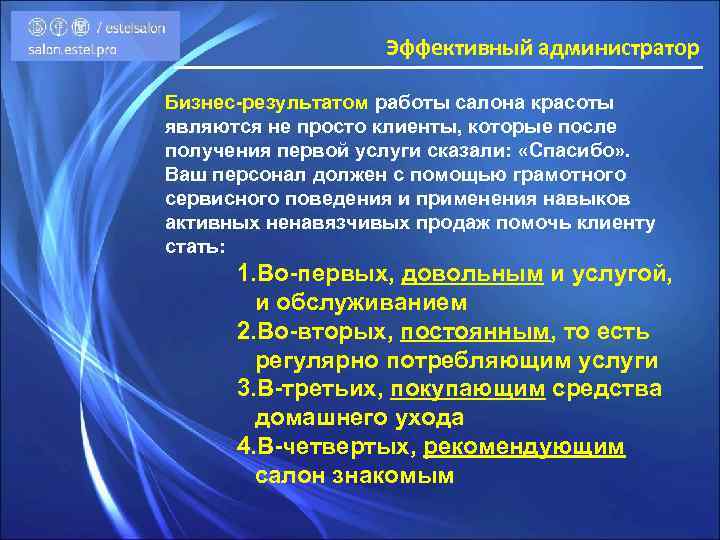 / estelsalon
salon.estel.pro

Эффективный администратор

Бизнес-результатом работы салона красоты являются не просто клиенты, которые после получения первой услуги сказали: «Спасибо». Ваш персонал должен с помощью грамотного сервисного поведения и применения навыков активных ненавязчивых продаж помочь клиенту стать:

1.Во-первых, довольным и услугой, и обслуживанием
2.Во-вторых, постоянным, то есть регулярно потребляющим услуги
3.В-третьих, покупающим средства домашнего ухода
4.В-четвертых, рекомендующим салон знакомым